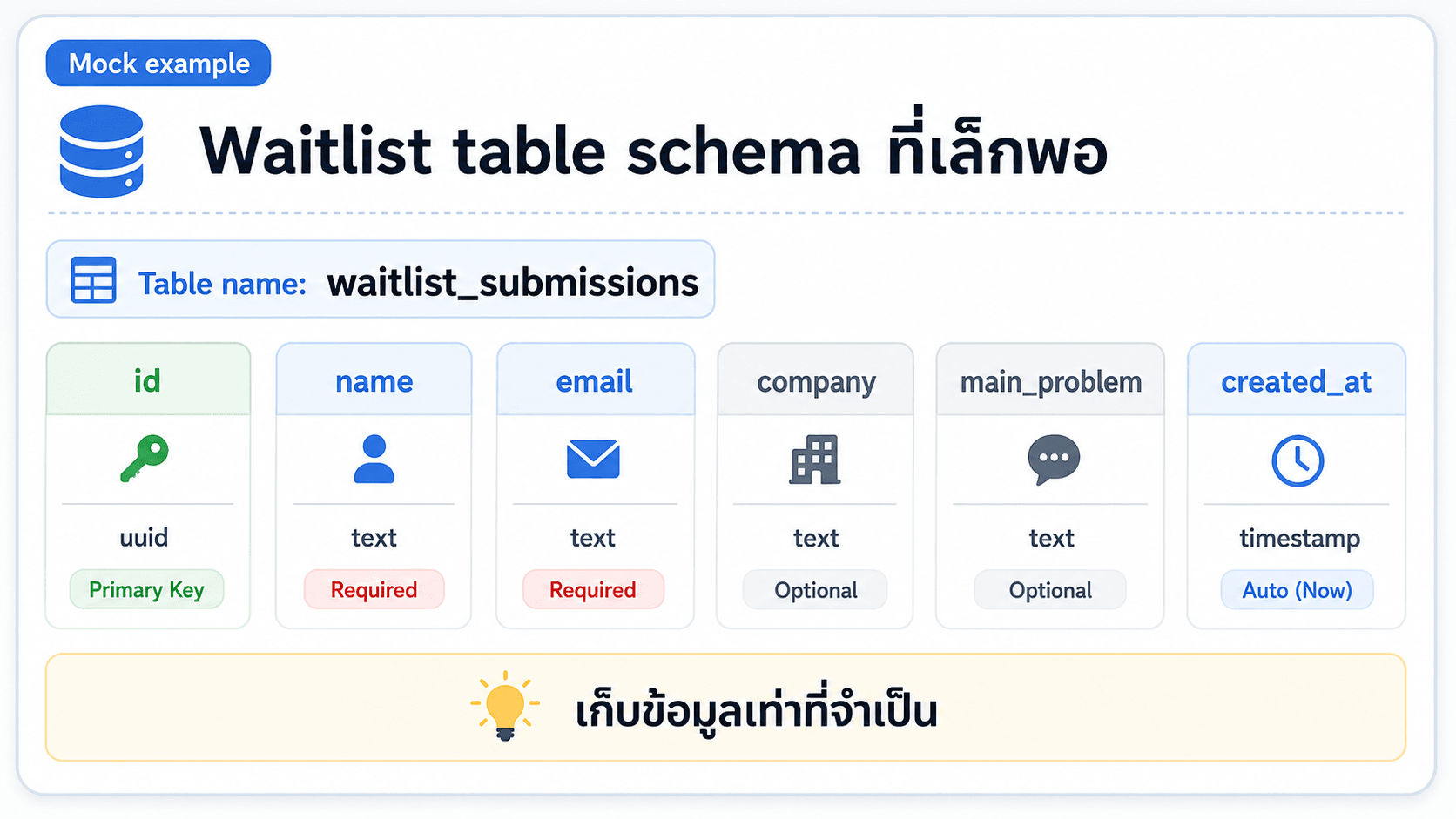 Mock example

Waitlist table schema ที่เล็กพอ

Table name: waitlist_submissions

| id | name | email | company | main_problem | created_at |
|---|---|---|---|---|---|
| uuid | text | text | text | text | timestamp |
| Primary Key | Required | Required | Optional | Optional | Auto (Now) |

เก็บข้อมูลเท่าที่จำเป็น